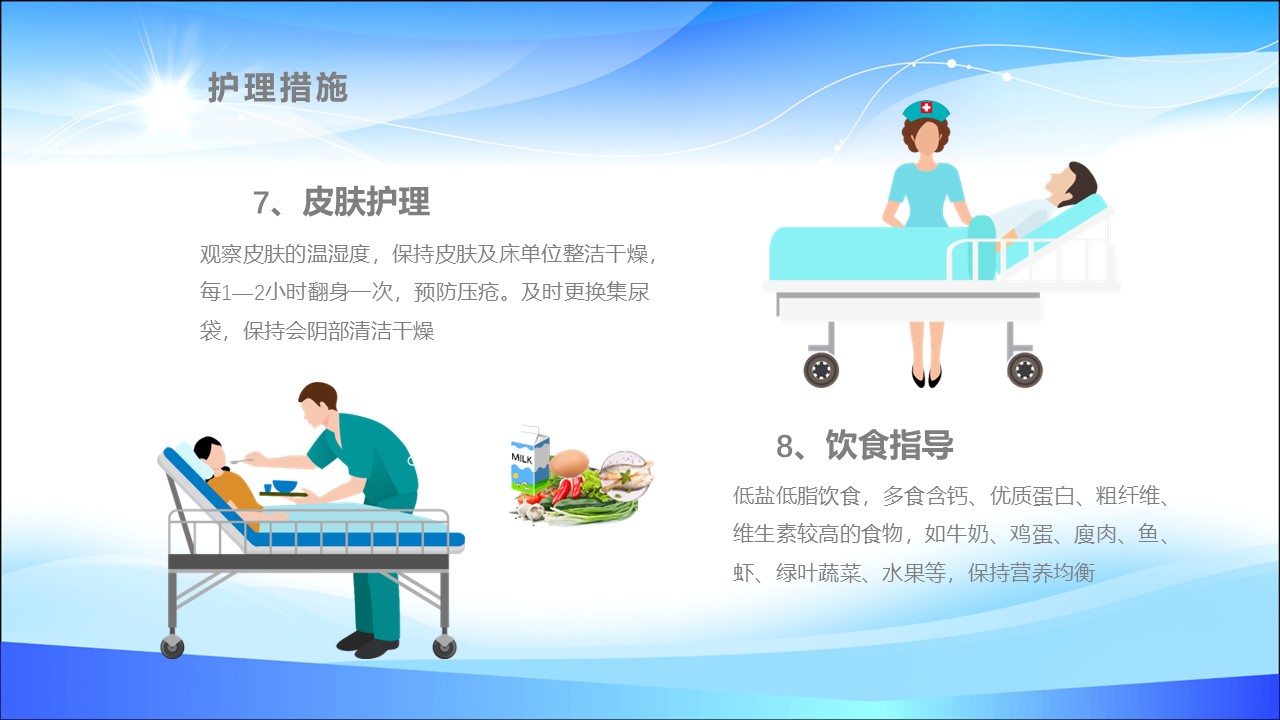 护理措施

7、皮肤护理

观察皮肤的温湿度，保持皮肤及床单位整洁干燥，每1—2小时翻身一次，预防压疮。及时更换集尿袋，保持会阴部清洁干燥

MILK

8、饮食指导

低盐低脂饮食，多食含钙、优质蛋白、粗纤维、维生素较高的食物，如牛奶、鸡蛋、廋肉、鱼、虾、绿叶蔬菜、水果等，保持营养均衡